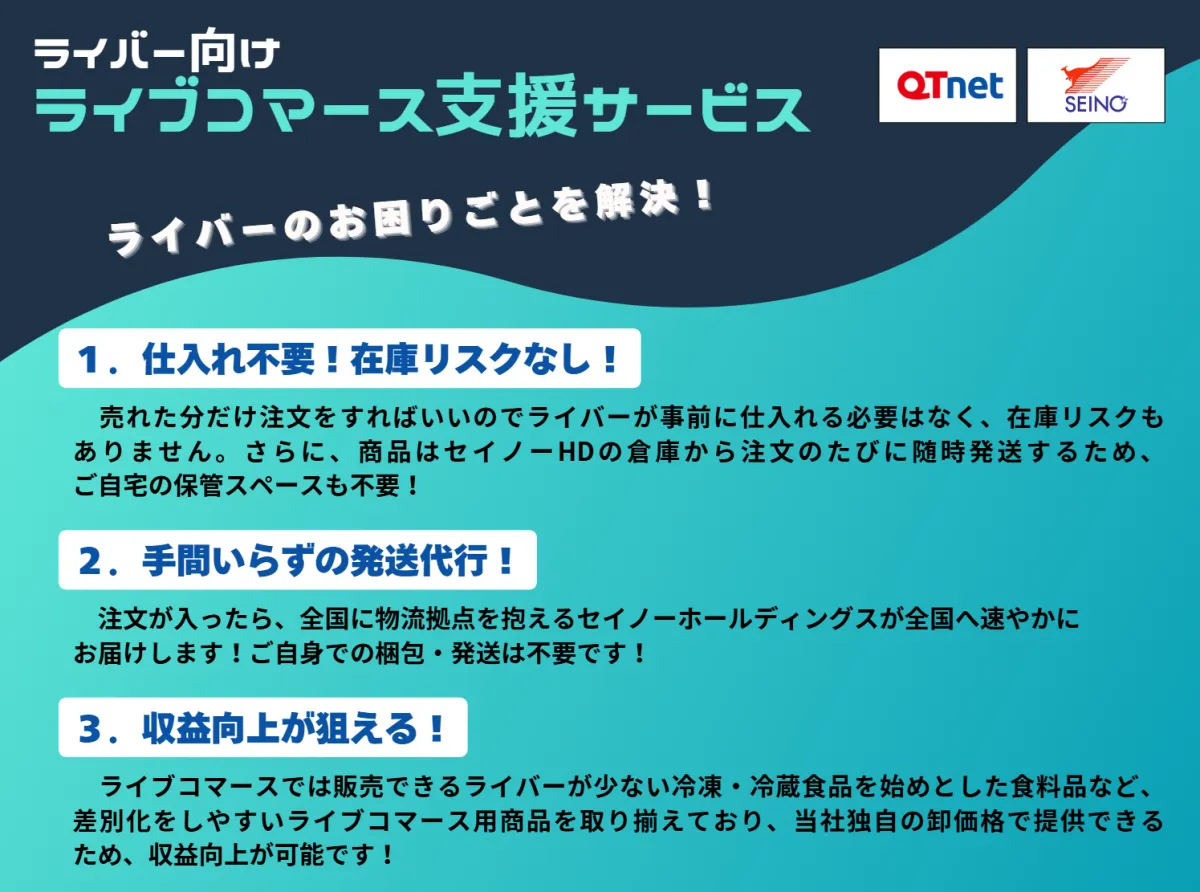 ライバー向け
ライブコマース支援サービス

QTnet

SEINO

ライバーのお困りごとを解決！

１．仕入れ不要！在庫リスクなし！

売れた分だけ注文をすればいいのでライバーが事前に仕入れる必要はなく、在庫リスクもありません。さらに、商品はセイノーHDの倉庫から注文のたびに随時発送するため、ご自宅の保管スペースも不要！

２．手間いらずの発送代行！

注文が入ったら、全国に物流拠点を抱えるセイノーホールディングスが全国へ速やかにお届けします！ご自身での梱包・発送は不要です！

３．収益向上が狙える！

ライブコマースでは販売できるライバーが少ない冷凍・冷蔵食品を始めとした食料品など、差別化をしやすいライブコマース用商品を取り揃えており、当社独自の卸価格で提供できるため、収益向上が可能です！